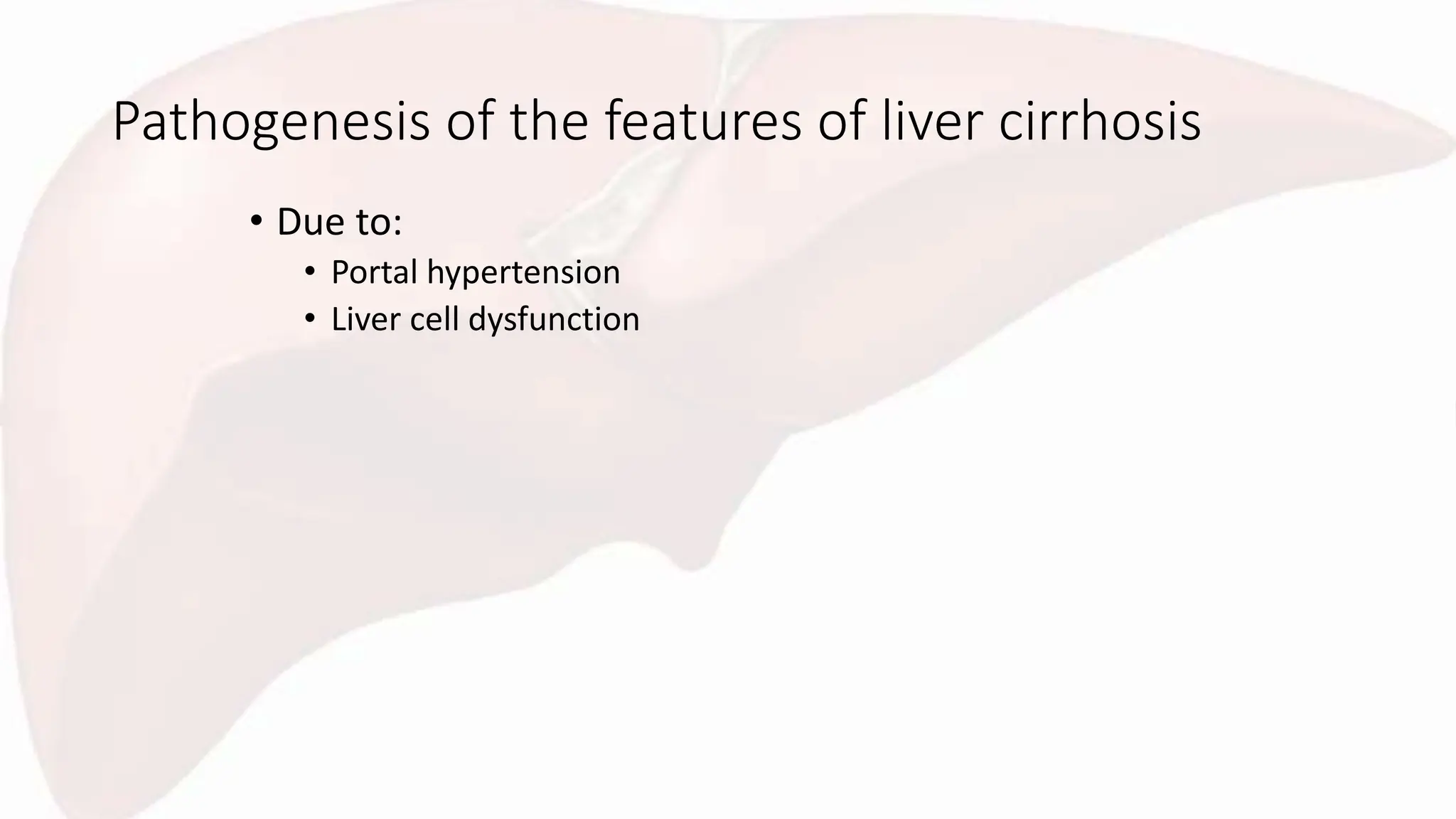 Pathogenesis of the features of liver cirrhosis

• Due to:
  • Portal hypertension
  • Liver cell dysfunction